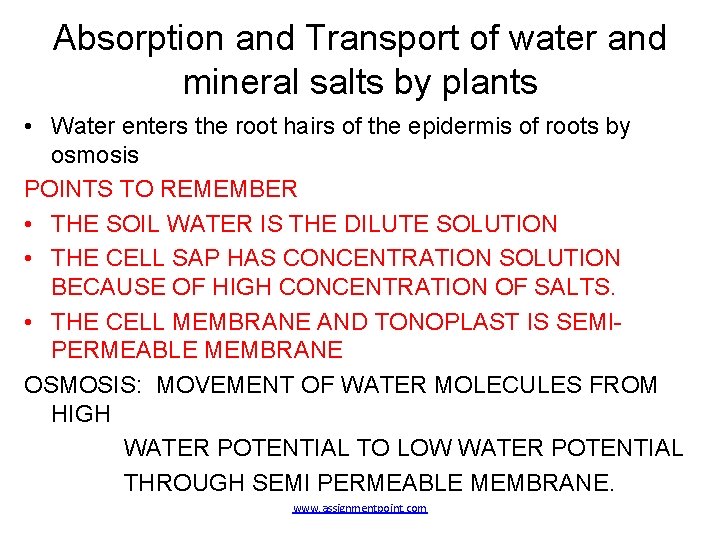 Absorption and Transport of water and mineral salts by plants

• Water enters the root hairs of the epidermis of roots by osmosis

POINTS TO REMEMBER

• THE SOIL WATER IS THE DILUTE SOLUTION

• THE CELL SAP HAS CONCENTRATION SOLUTION BECAUSE OF HIGH CONCENTRATION OF SALTS.

• THE CELL MEMBRANE AND TONOPLAST IS SEMI-PERMEABLE MEMBRANE

OSMOSIS: MOVEMENT OF WATER MOLECULES FROM HIGH

WATER POTENTIAL TO LOW WATER POTENTIAL

THROUGH SEMI PERMEABLE MEMBRANE.

www.assignmentpoint.com